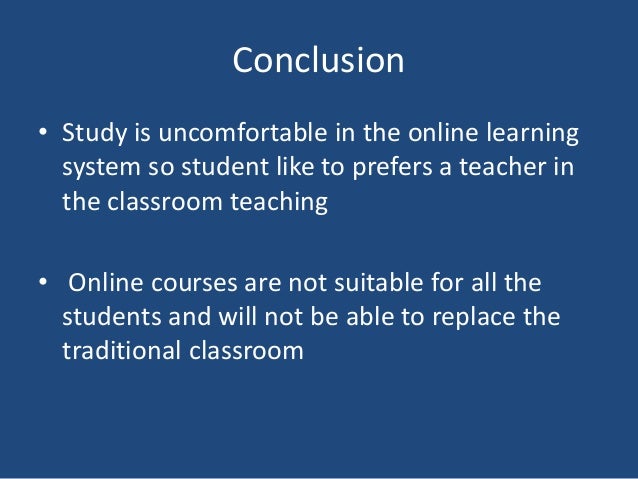 Conclusion

• Study is uncomfortable in the online learning system so student like to prefers a teacher in the classroom teaching

• Online courses are not suitable for all the students and will not be able to replace the traditional classroom